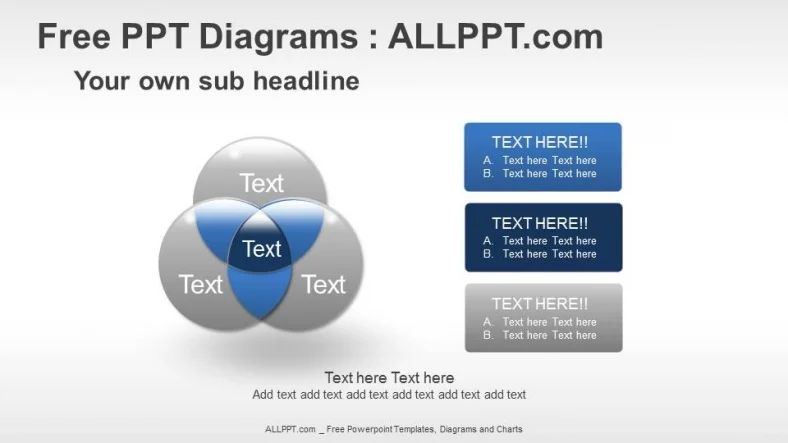 Free PPT Diagrams : ALLPPT.com

Your own sub headline

Text

Text

Text

Text

TEXT HERE!!
A. Text here Text here
B. Text here Text here

TEXT HERE!!
A. Text here Text here
B. Text here Text here

TEXT HERE!!
A. Text here Text here
B. Text here Text here

Text here Text here
Add text add text add text add text add text add text

ALLPPT.com _ Free Powerpoint Templates, Diagrams and Charts